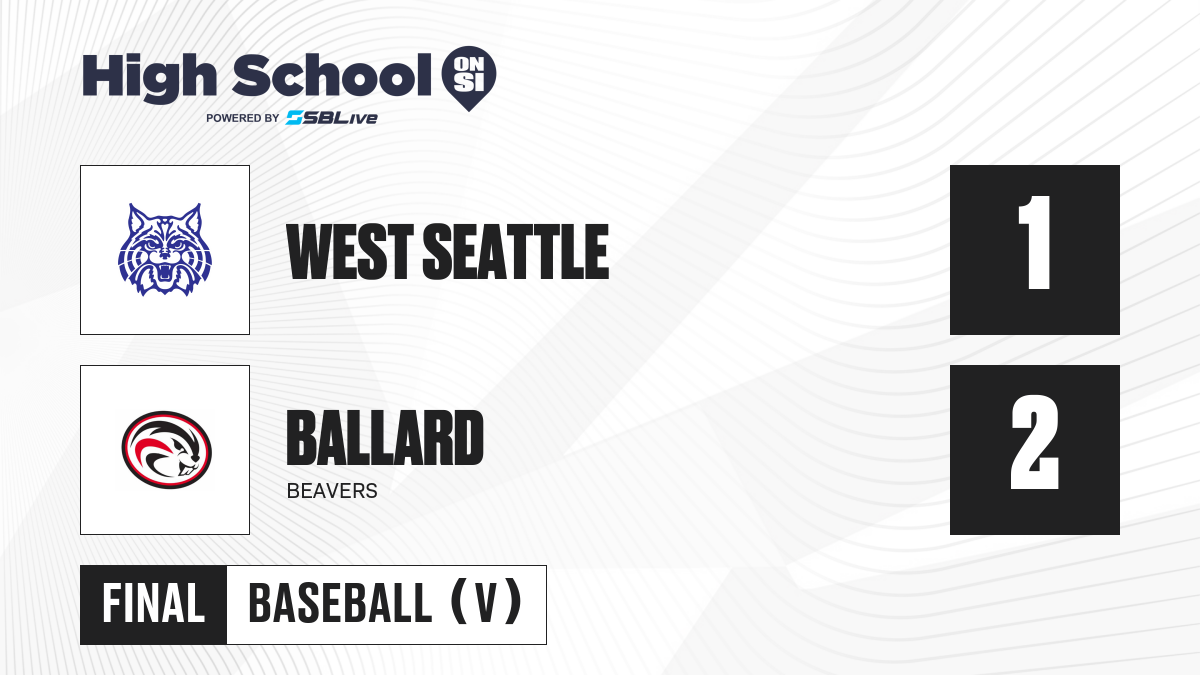 High School ON SI
POWERED BY SBLive

WEST SEATTLE

1

BALLARD
BEAVERS

2

FINAL BASEBALL (V)